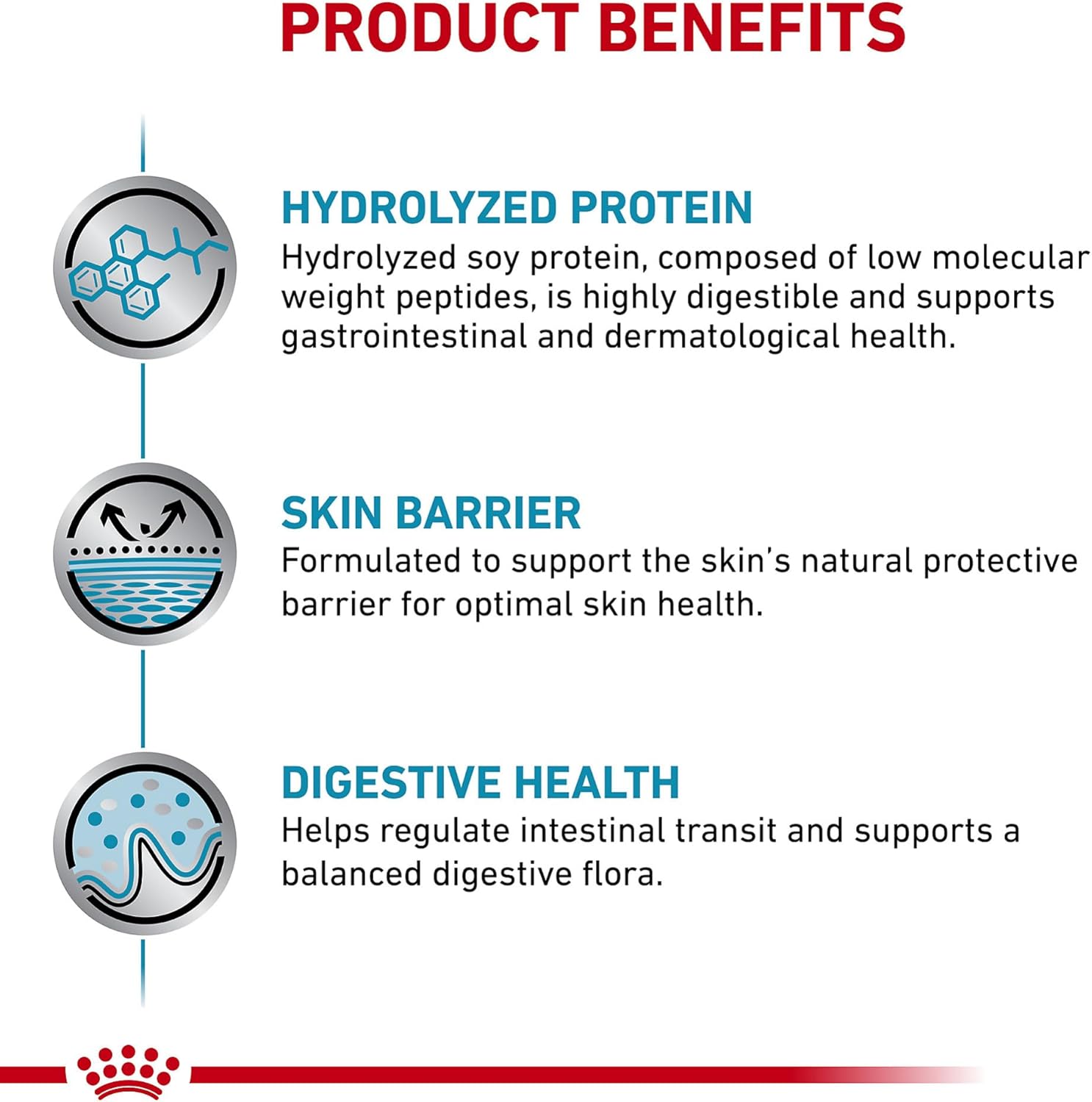 PRODUCT BENEFITS

HYDROLYZED PROTEIN
Hydrolyzed soy protein, composed of low molecular weight peptides, is highly digestible and supports gastrointestinal and dermatological health.

SKIN BARRIER
Formulated to support the skin's natural protective barrier for optimal skin health.

DIGESTIVE HEALTH
Helps regulate intestinal transit and supports a balanced digestive flora.